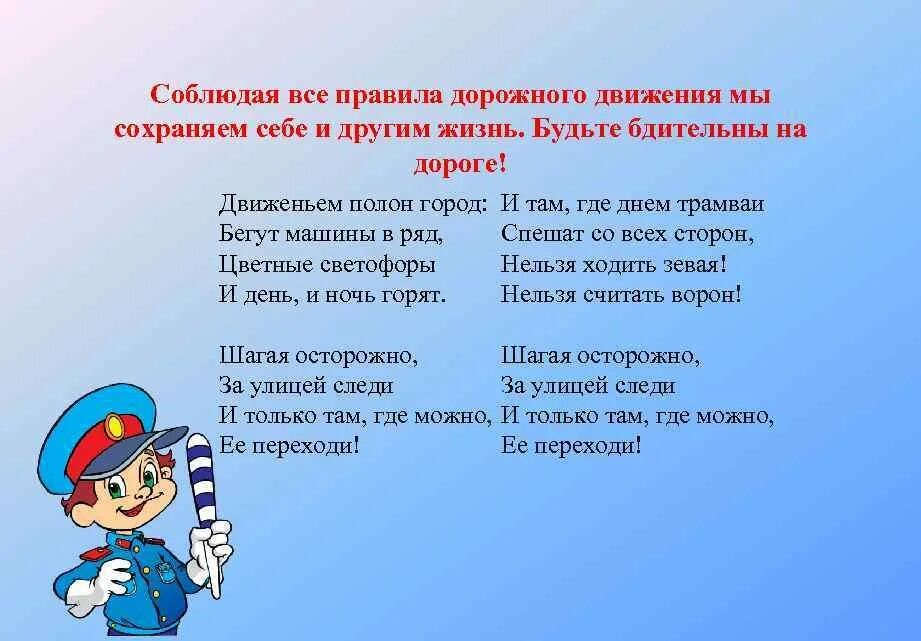 Соблюдая все правила дорожного движения мы сохраняем себе и другим жизнь. Будьте бдительны на дороге!

Движеньем полон город:
Бегут машины в ряд,
Цветные светофоры
И день, и ночь горят.

Шагая осторожно,
За улицей следи
И только там, где можно,
Ее переходи!

И там, где днем трамваи
Спешат со всех сторон,
Нельзя ходить зевая!
Нельзя считать ворон!

Шагая осторожно,
За улицей следи
И только там, где можно,
Ее переходи!